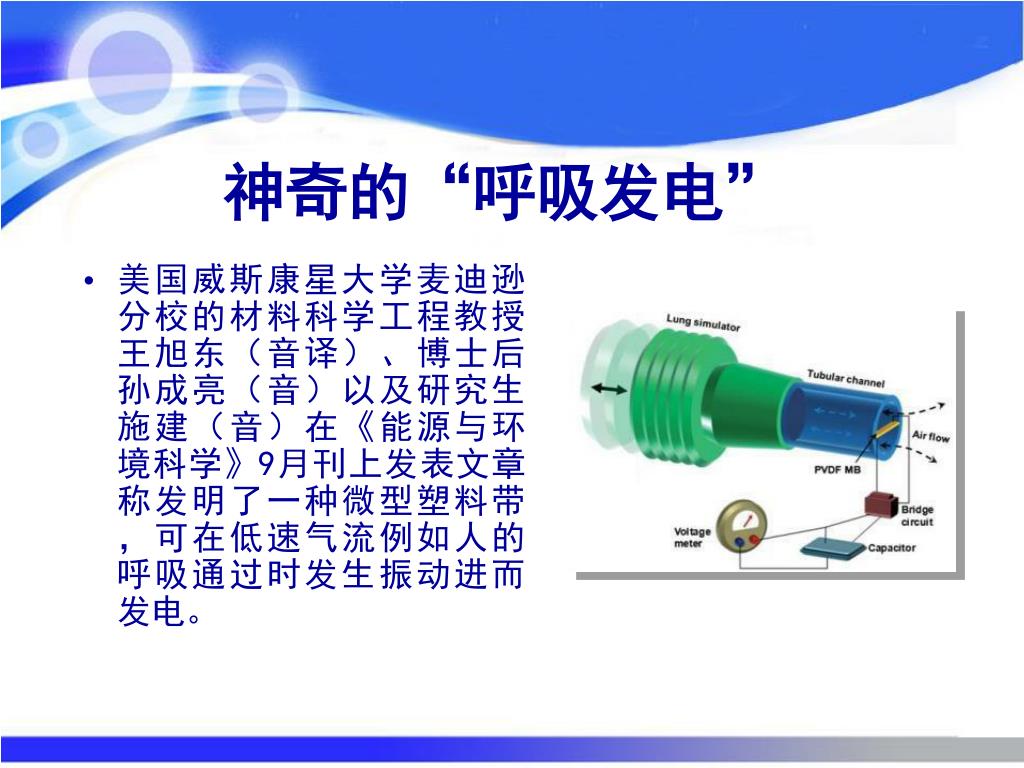 神奇的“呼吸发电”

• 美国威斯康星大学麦迪逊分校的材料科学工程教授王旭东（音译）、博士后孙成亮（音）以及研究生施建（音）在《能源与环境科学》9月刊上发表文章称发明了一种微型塑料带，可在低速气流例如人的呼吸通过时发生振动进而发电。

Lung simulator
Tubular channel
Air flow
PVDF MB
Bridge circuit
Voltage meter
Capacitor